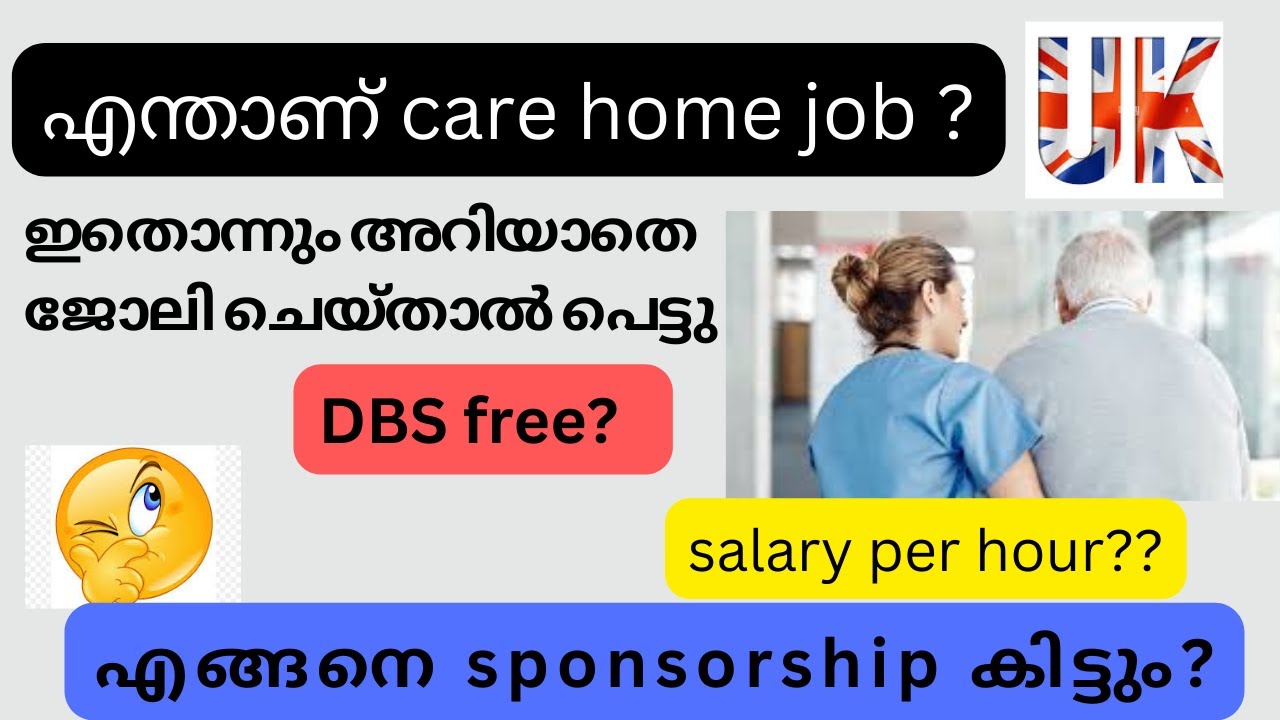 എന്താണ് care home job ?

UK

ഇതൊന്നും അറിയാതെ ജോലി ചെയ്താൽ പെട്ടു

DBS free?

salary per hour??

എങ്ങനെ sponsorship കിട്ടും?